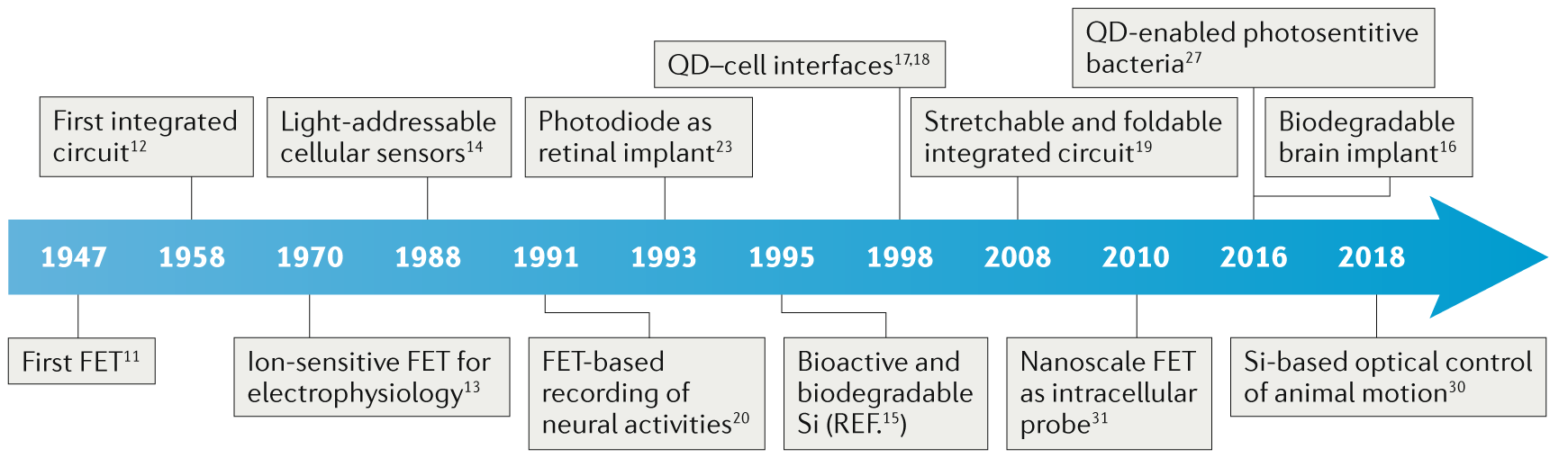 QD-enabled photosentitive bacteria$^{27}$

QD–cell interfaces$^{17,18}$

First integrated circuit$^{12}$

Light-addressable cellular sensors$^{14}$

Photodiode as retinal implant$^{23}$

Stretchable and foldable integrated circuit$^{19}$

Biodegradable brain implant$^{16}$

1947 1958 1970 1988 1991 1993 1995 1998 2008 2010 2016 2018

First FET$^{11}$

Ion-sensitive FET for electrophysiology$^{13}$

FET-based recording of neural activities$^{20}$

Bioactive and biodegradable Si (REF.$^{15}$)

Nanoscale FET as intracellular probe$^{31}$

Si-based optical control of animal motion$^{30}$